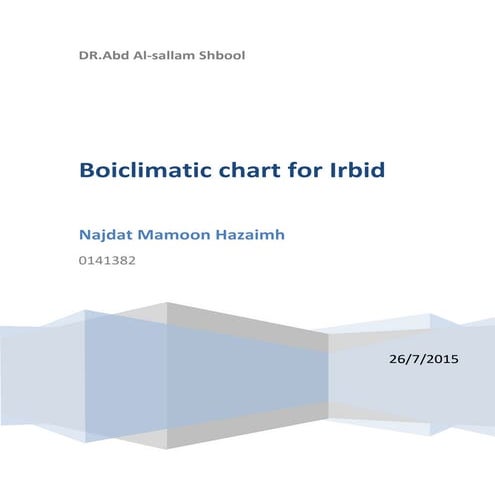 DR.Abd Al-sallam Shbool

Boiclimatic chart for Irbid

Najdat Mamoon Hazaimh

0141382

26/7/2015